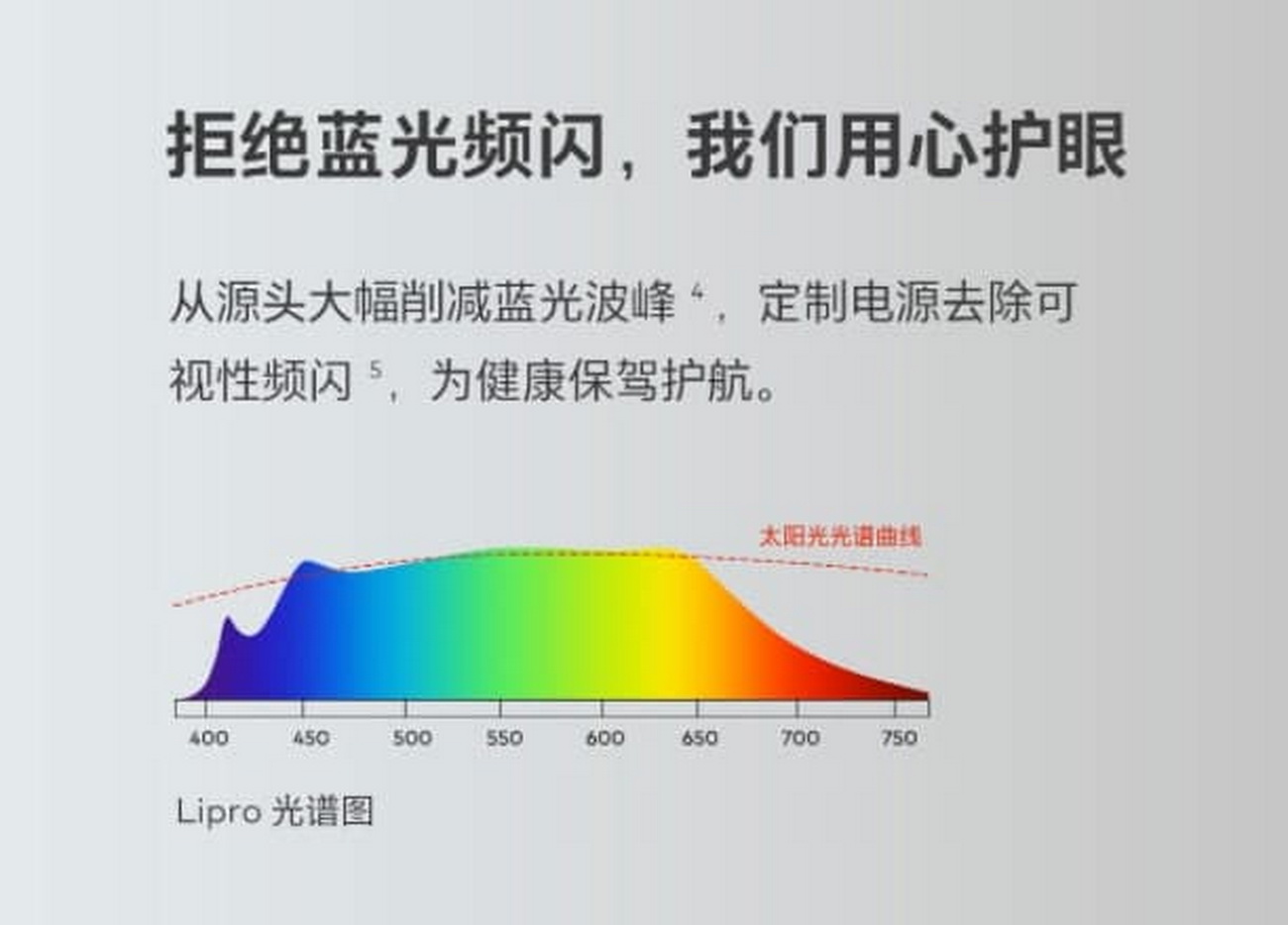 拒绝蓝光频闪，我们用心护眼

从源头大幅削减蓝光波峰 $^4$，定制电源去除可视性频闪 $^5$，为健康保驾护航。

太阳光光谱曲线

400 450 500 550 600 650 700 750

Lipro 光谱图